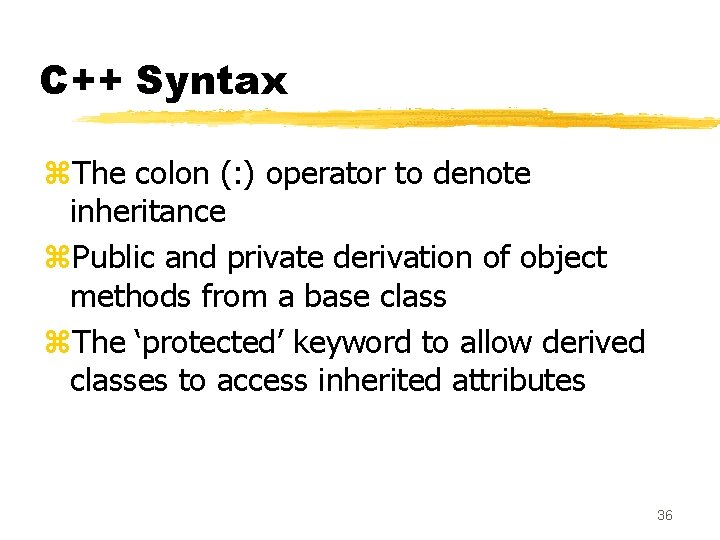 C++ Syntax

⌘The colon (:) operator to denote inheritance

⌘Public and private derivation of object methods from a base class

⌘The ‘protected’ keyword to allow derived classes to access inherited attributes

36